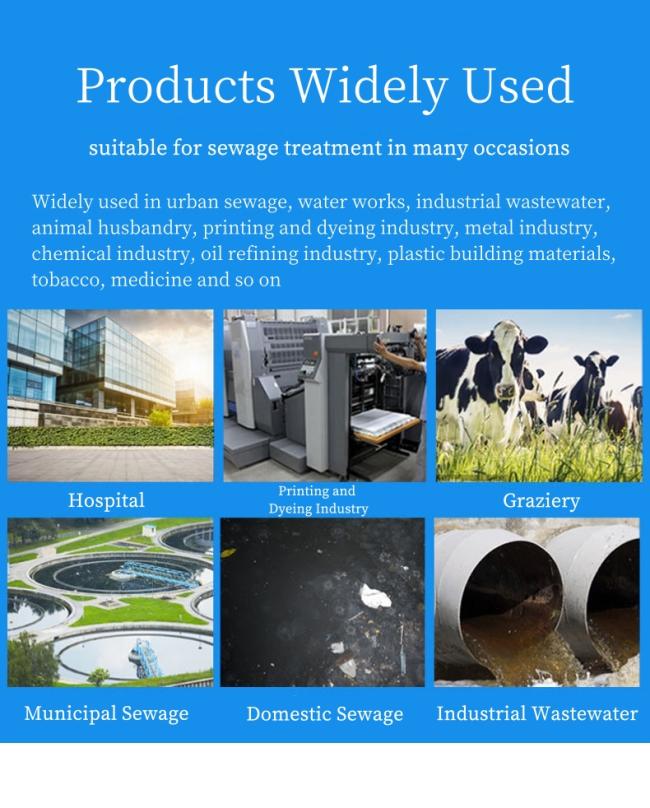 Products Widely Used

suitable for sewage treatment in many occasions

Widely used in urban sewage, water works, industrial wastewater, animal husbandry, printing and dyeing industry, metal industry, chemical industry, oil refining industry, plastic building materials, tobacco, medicine and so on

Hospital

Printing and Dyeing Industry

Graziery

Municipal Sewage

Domestic Sewage

Industrial Wastewater